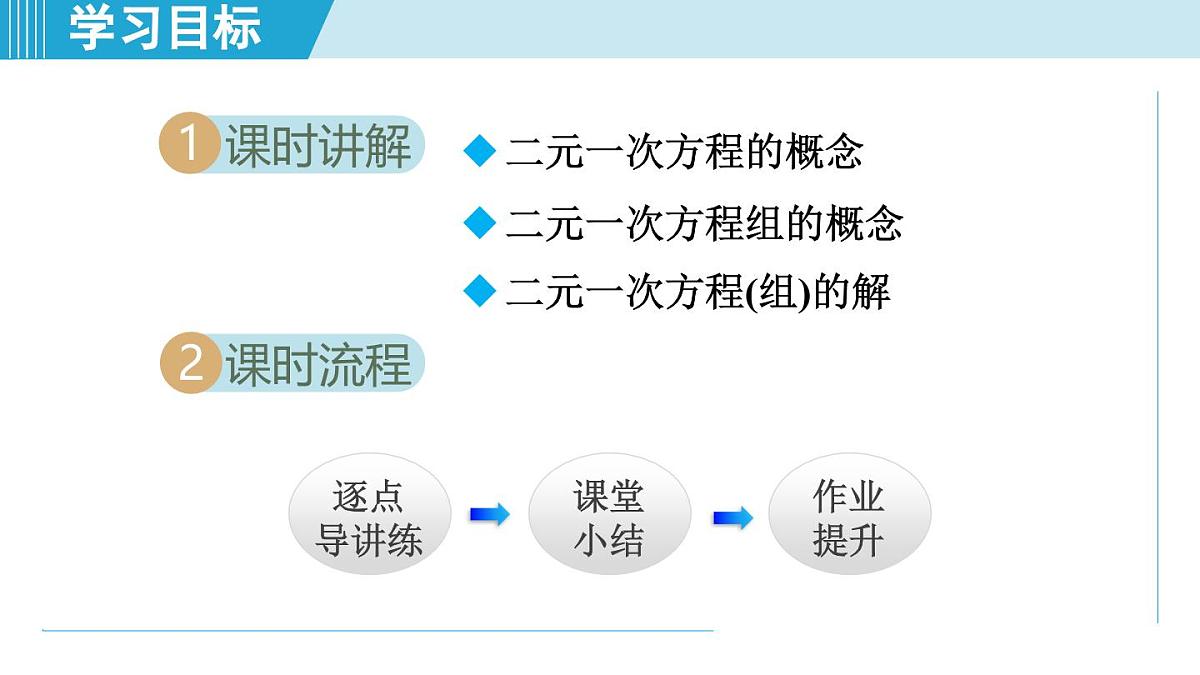 学习目标

1 课时讲解

◆ 二元一次方程的概念

◆ 二元一次方程组的概念

◆ 二元一次方程(组)的解

2 课时流程

逐点导讲练

课堂小结

作业提升